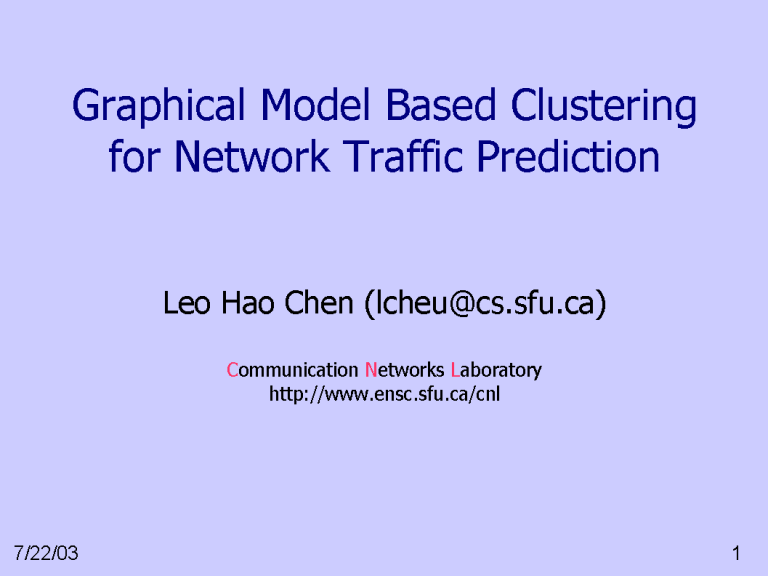 Graphical Model Based Clustering for Network Traffic Prediction

Leo Hao Chen (lcheu@cs.sfu.ca)

Communication Networks Laboratory
http://www.ensc.sfu.ca/cnl

7/22/03

1